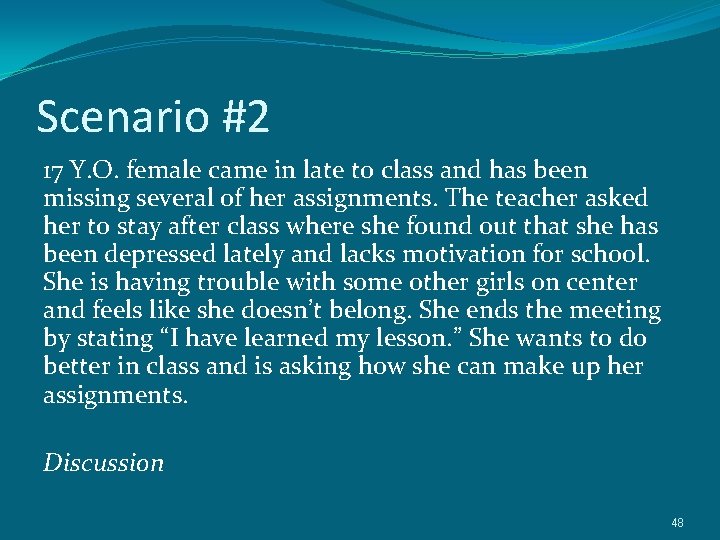 Scenario #2

17 Y.O. female came in late to class and has been missing several of her assignments. The teacher asked her to stay after class where she found out that she has been depressed lately and lacks motivation for school. She is having trouble with some other girls on center and feels like she doesn't belong. She ends the meeting by stating "I have learned my lesson." She wants to do better in class and is asking how she can make up her assignments.

Discussion

48